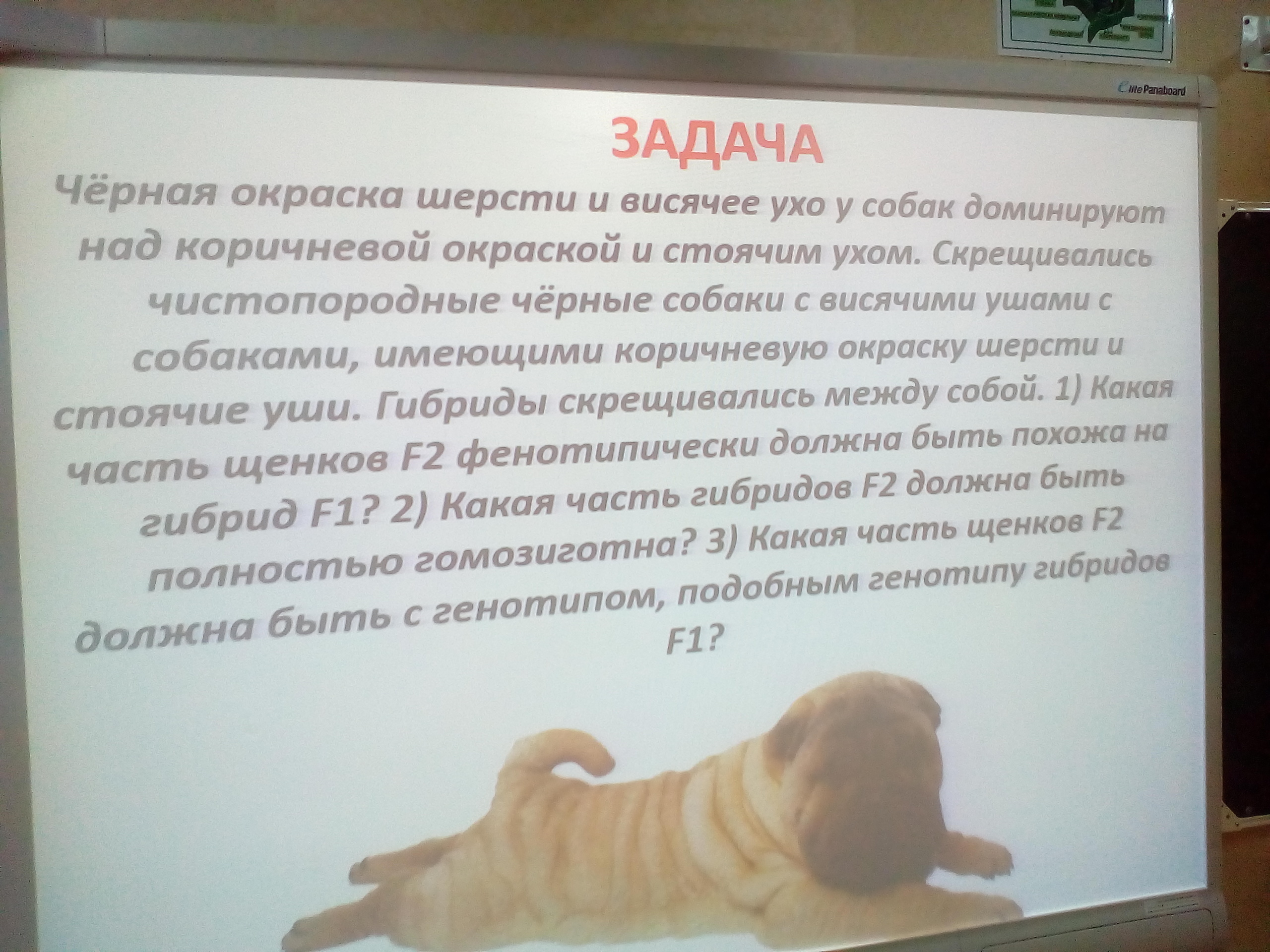 elite Panaboard

ЗАДАЧА

Чёрная окраска шерсти и висячее ухо у собак доминируют над коричневой окраской и стоячим ухом. Скрещивались чистопородные чёрные собаки с висячими ушами с собаками, имеющими коричневую окраску шерсти и стоячие уши. Гибриды скрещивались между собой. 1) Какая часть щенков F2 фенотипически должна быть похожа на гибрид F1? 2) Какая часть гибридов F2 должна быть полностью гомозиготна? 3) Какая часть щенков F2 должна быть с генотипом, подобным генотипу гибридов F1?